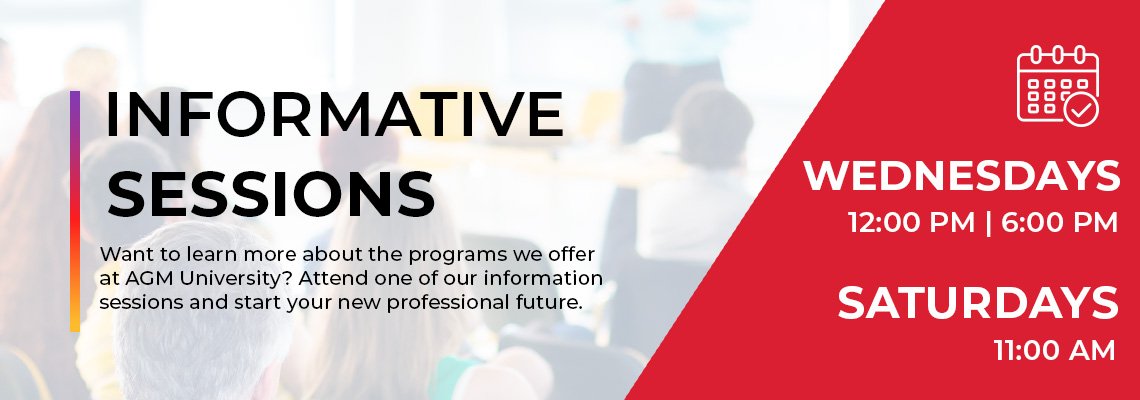 INFORMATIVE SESSIONS

Want to learn more about the programs we offer at AGM University? Attend one of our information sessions and start your new professional future.

WEDNESDAYS
12:00 PM | 6:00 PM

SATURDAYS
11:00 AM